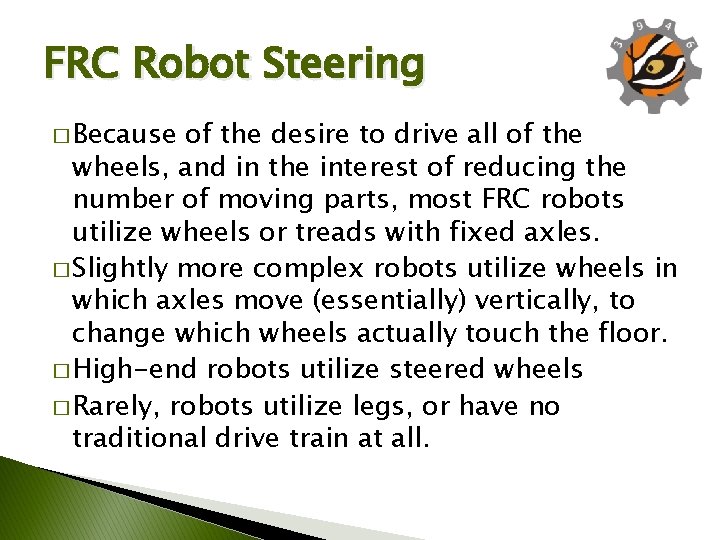 FRC Robot Steering

3 9 4 6

□ Because of the desire to drive all of the wheels, and in the interest of reducing the number of moving parts, most FRC robots utilize wheels or treads with fixed axles.

□ Slightly more complex robots utilize wheels in which axles move (essentially) vertically, to change which wheels actually touch the floor.

□ High-end robots utilize steered wheels

□ Rarely, robots utilize legs, or have no traditional drive train at all.